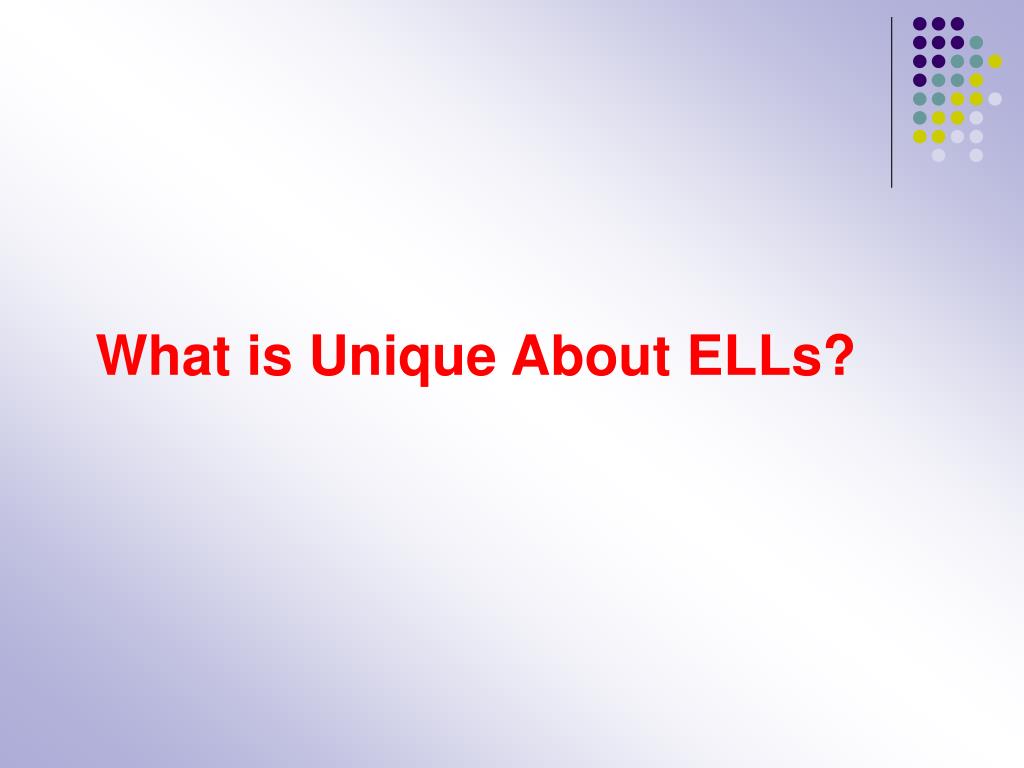 What is Unique About ELLs?